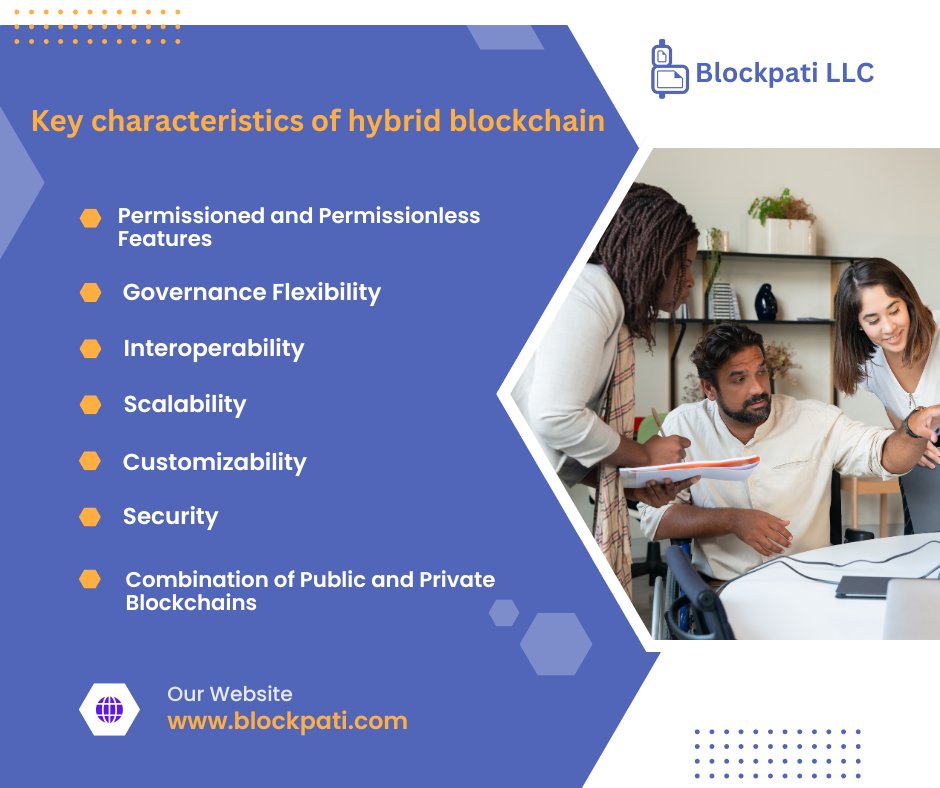 Blockpati LLC

Key characteristics of hybrid blockchain

Permissioned and Permissionless Features

Governance Flexibility

Interoperability

Scalability

Customizability

Security

Combination of Public and Private Blockchains

Our Website
www.blockpati.com